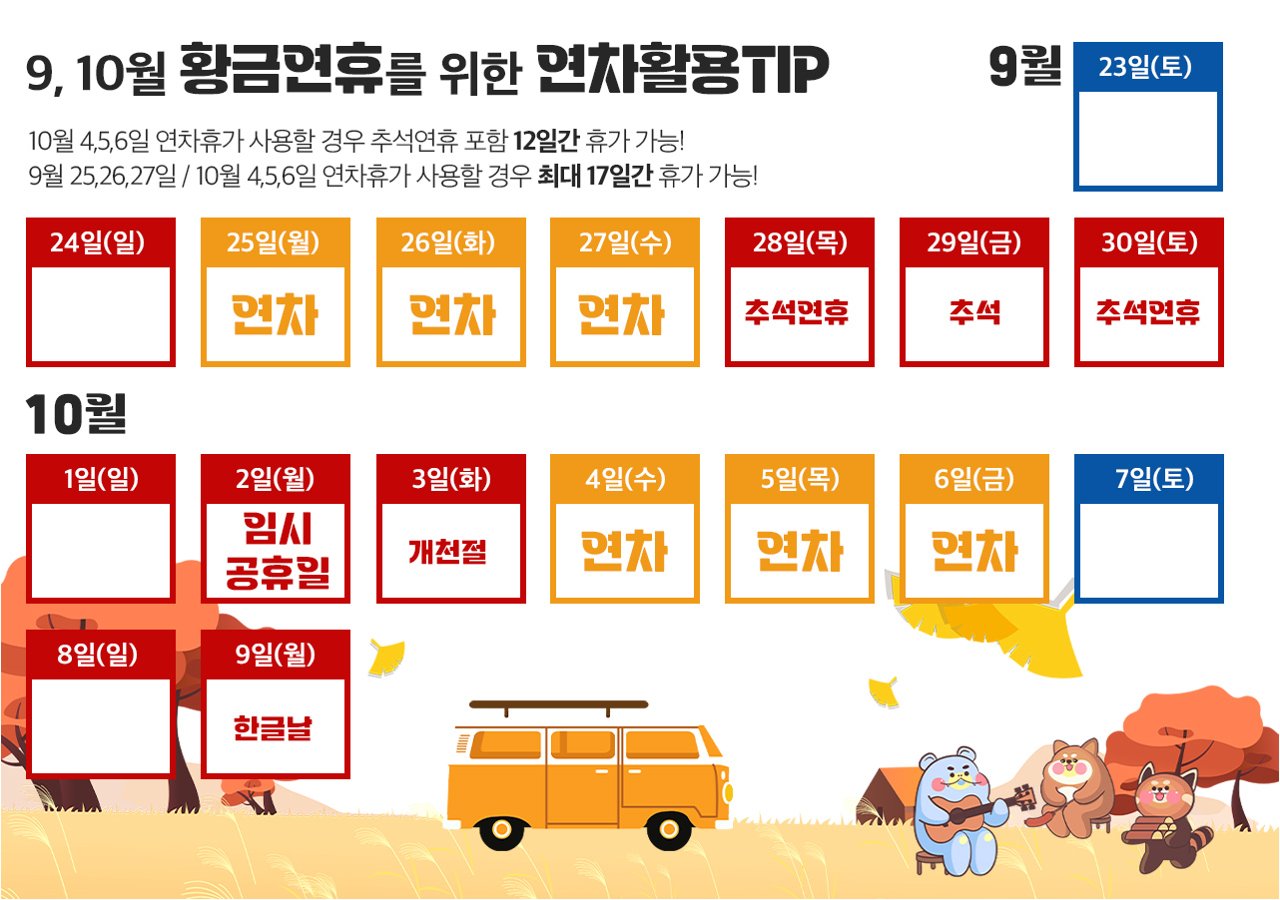 9, 10월 황금연휴를 위한 연차활용TIP

10월 4,5,6일 연차휴가 사용할 경우 추석연휴 포함 12일간 휴가 가능!
9월 25,26,27일 / 10월 4,5,6일 연차휴가 사용할 경우 최대 17일간 휴가 가능!

9월

23일(토)

24일(일)

25일(월)
연차

26일(화)
연차

27일(수)
연차

28일(목)
추석연휴

29일(금)
추석

30일(토)
추석연휴

10월

1일(일)

2일(월)
임시 공휴일

3일(화)
개천절

4일(수)
연차

5일(목)
연차

6일(금)
연차

7일(토)

8일(일)

9일(월)
한글날